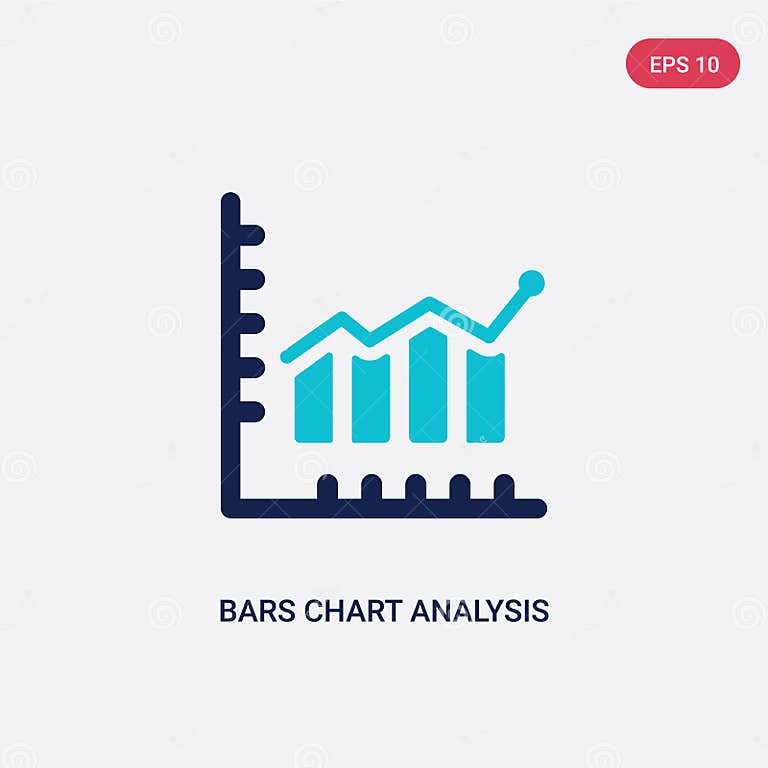 EPS 10

BARS CHART ANALYSIS